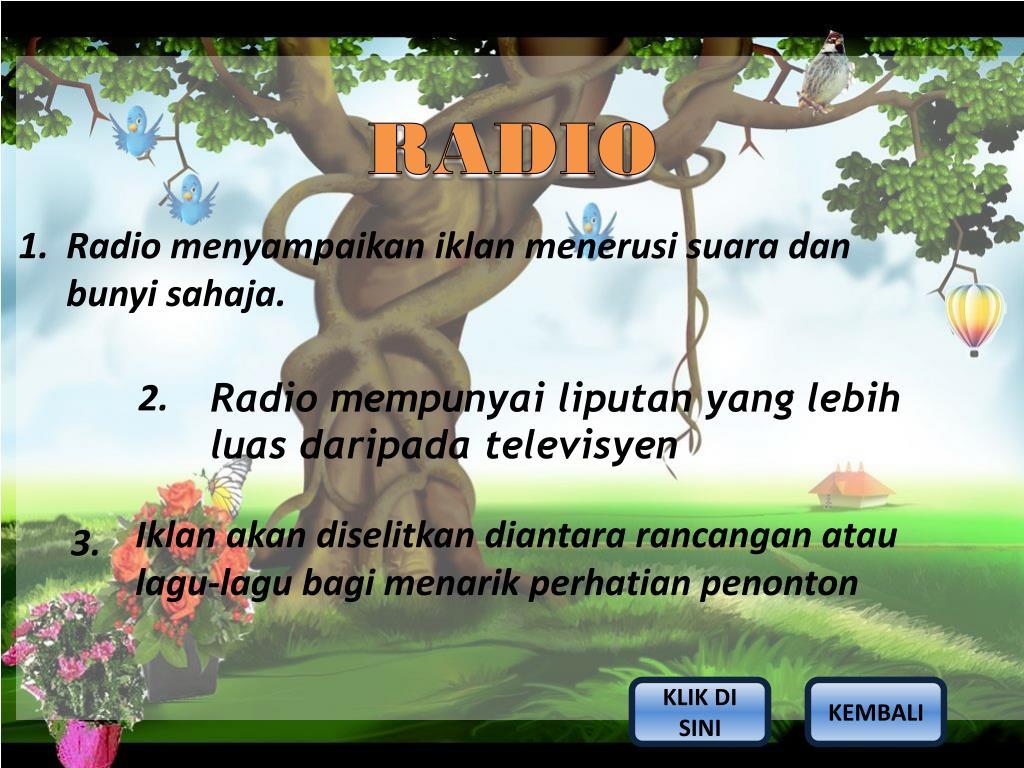 RADIO

1. Radio menyampaikan iklan menerusi suara dan bunyi sahaja.

2. Radio mempunyai liputan yang lebih luas daripada televisyen

3. Iklan akan diselitkan diantara rancangan atau lagu-lagu bagi menarik perhatian penonton

KLIK DI SINI

KEMBALI